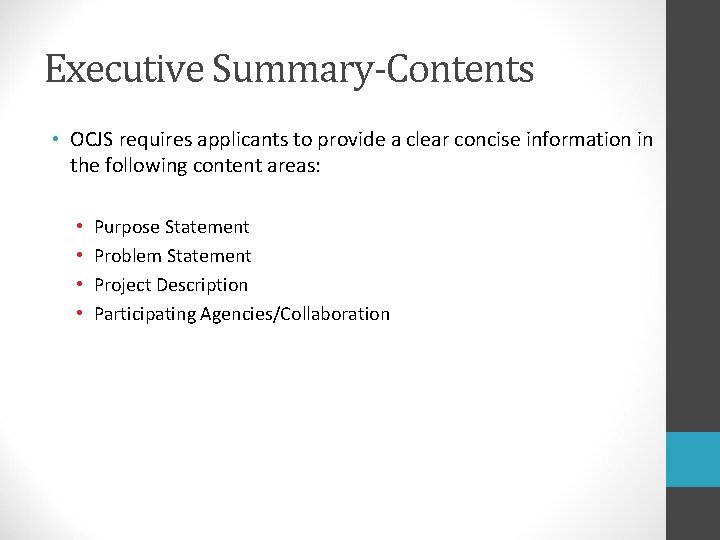 Executive Summary-Contents

• OCJS requires applicants to provide a clear concise information in the following content areas:

• Purpose Statement
• Problem Statement
• Project Description
• Participating Agencies/Collaboration